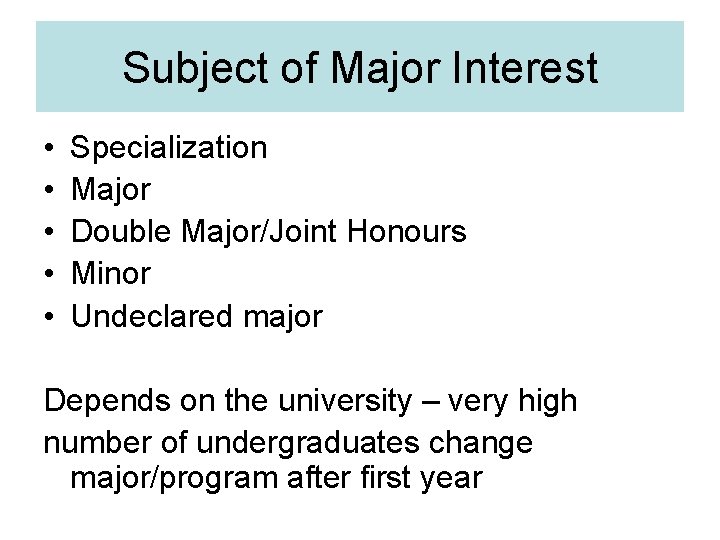 Subject of Major Interest

• Specialization
• Major
• Double Major/Joint Honours
• Minor
• Undeclared major

Depends on the university – very high number of undergraduates change major/program after first year